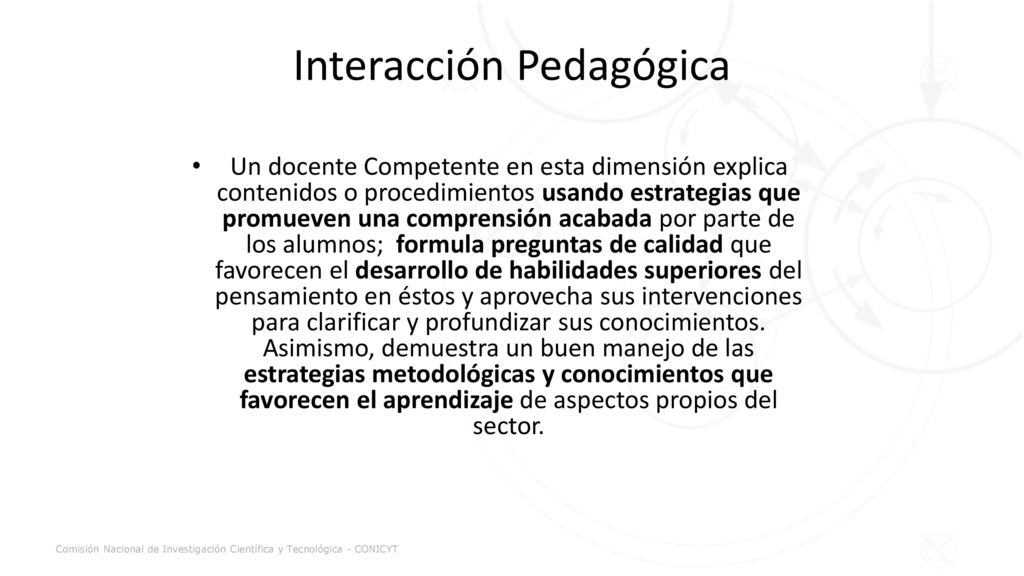 Interacción Pedagógica

• Un docente Competente en esta dimensión explica contenidos o procedimientos usando estrategias que promueven una comprensión acabada por parte de los alumnos; formula preguntas de calidad que favorecen el desarrollo de habilidades superiores del pensamiento en éstos y aprovecha sus intervenciones para clarificar y profundizar sus conocimientos. Asimismo, demuestra un buen manejo de las estrategias metodológicas y conocimientos que favorecen el aprendizaje de aspectos propios del sector.

Comisión Nacional de Investigación Científica y Tecnológica - CONICYT